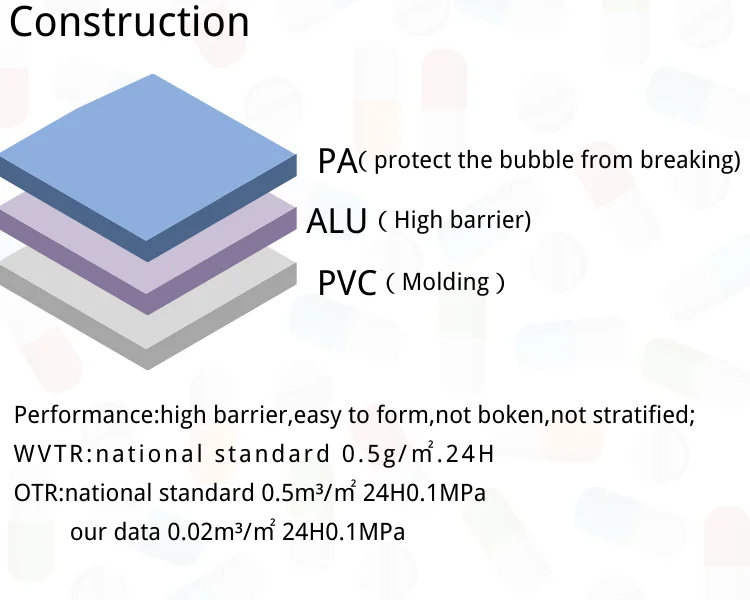 Construction

PA( protect the bubble from breaking)

ALU ( High barrier)

PVC ( Molding )

Performance:high barrier,easy to form,not boken,not stratified;

WVTR:national standard 0.5g/m².24H

OTR:national standard 0.5m³/m² 24H0.1MPa

our data 0.02m³/m² 24H0.1MPa